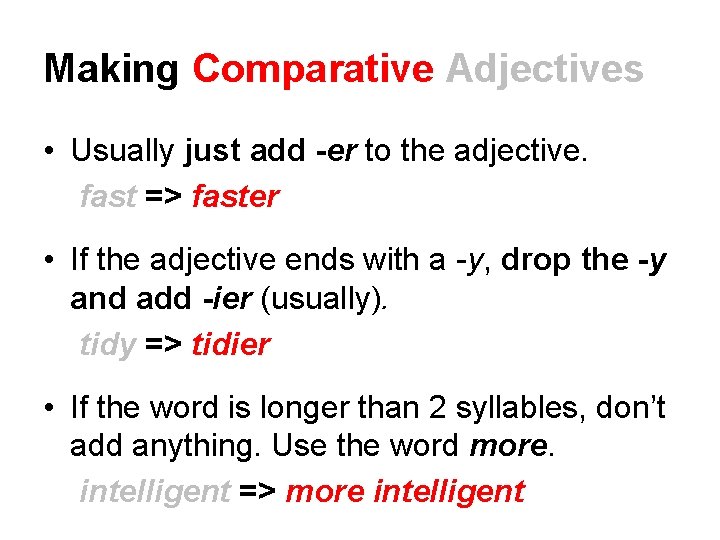 Making Comparative Adjectives

• Usually just add -er to the adjective.

fast => faster

• If the adjective ends with a -y, drop the -y and add -ier (usually).

tidy => tidier

• If the word is longer than 2 syllables, don't add anything. Use the word more.

intelligent => more intelligent